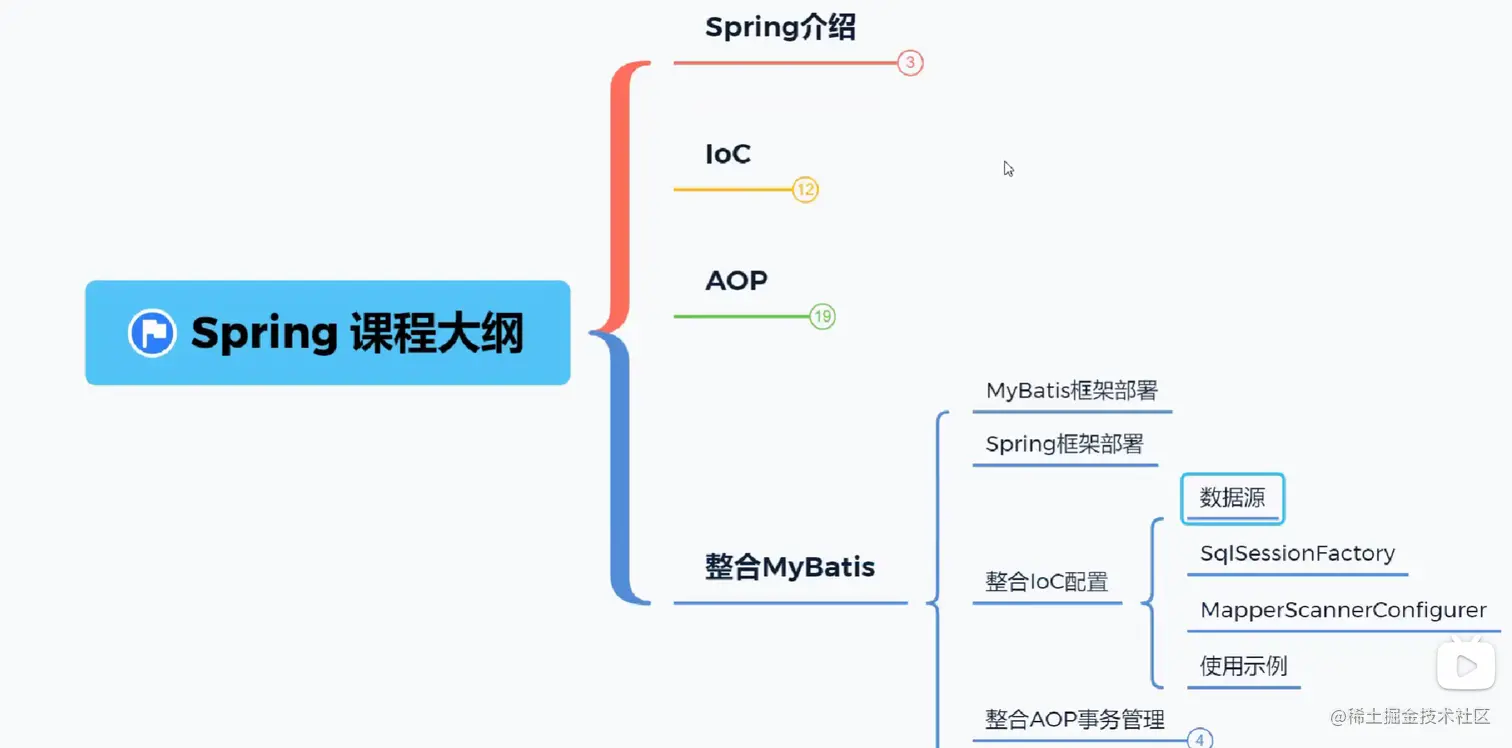 Spring 课程大纲

Spring介绍
3

IoC
12

AOP
19

整合MyBatis

MyBatis框架部署

Spring框架部署

整合IoC配置

数据源

SqlSessionFactory

MapperScannerConfigurer

使用示例

整合AOP事务管理
4

@稀土掘金技术社区